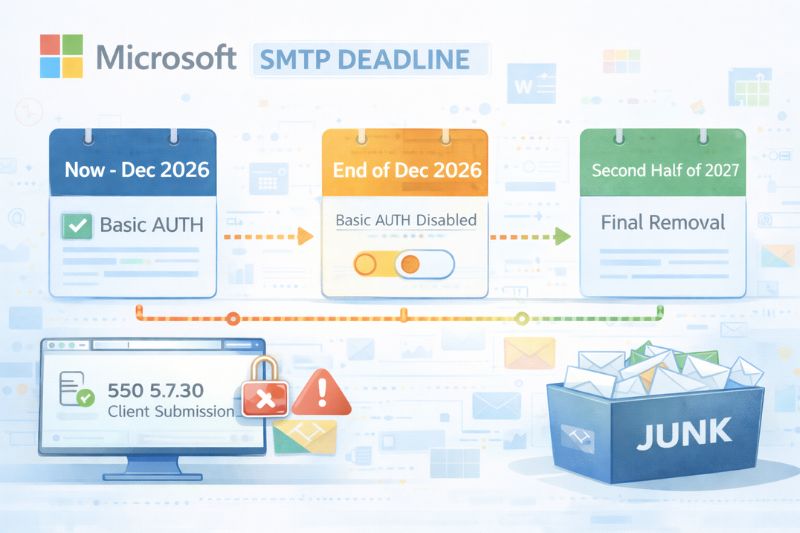 Microsoft SMTP DEADLINE

Now - Dec 2026
Basic AUTH

End of Dec 2026
Basic AUTH Disabled

Second Half of 2027
Final Removal

550 5.7.30
Client Submission

JUNK